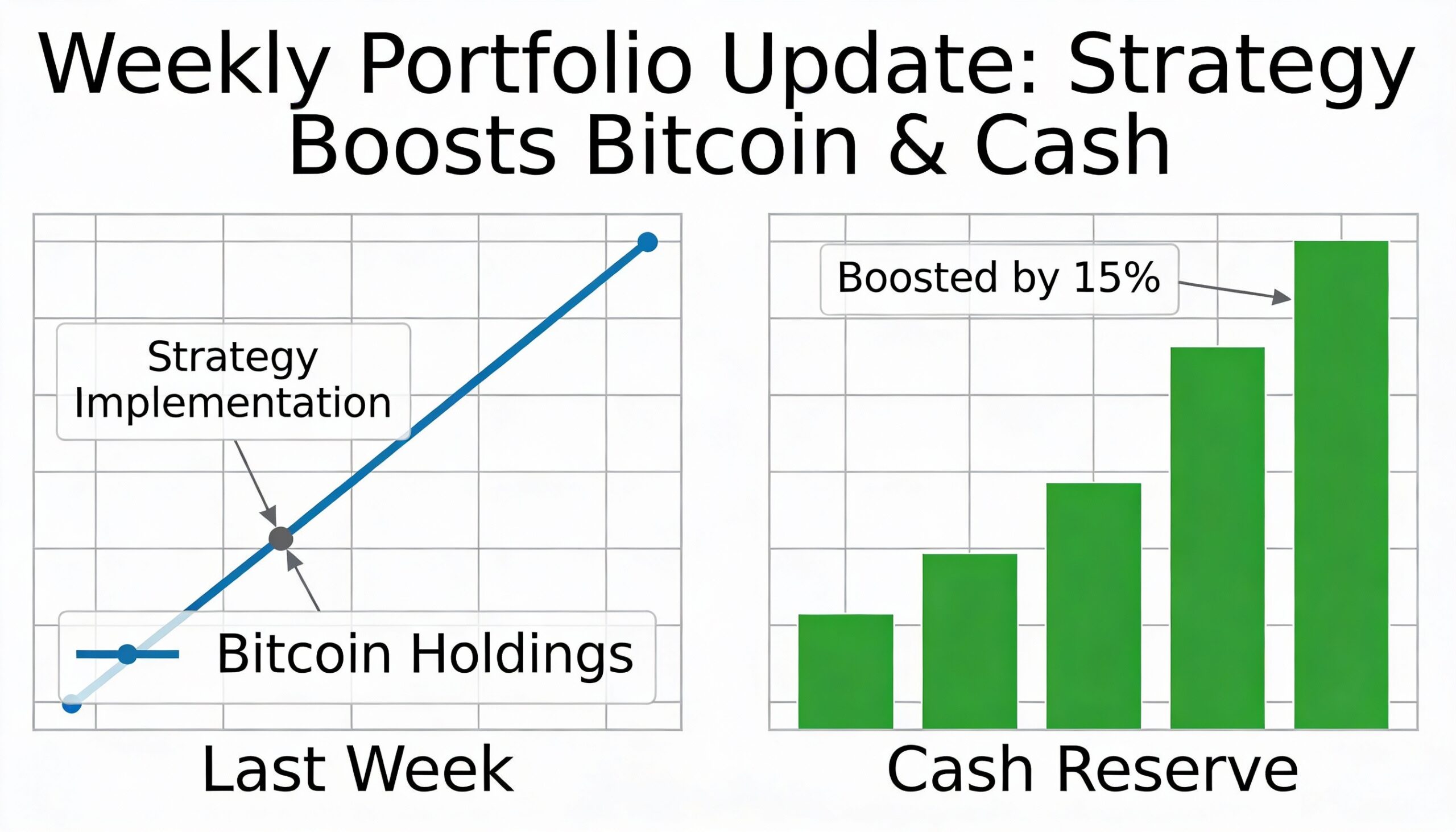 Weekly Portfolio Update: Strategy Boosts Bitcoin & Cash

Strategy Implementation

Bitcoin Holdings

Last Week

Boosted by 15%

Cash Reserve